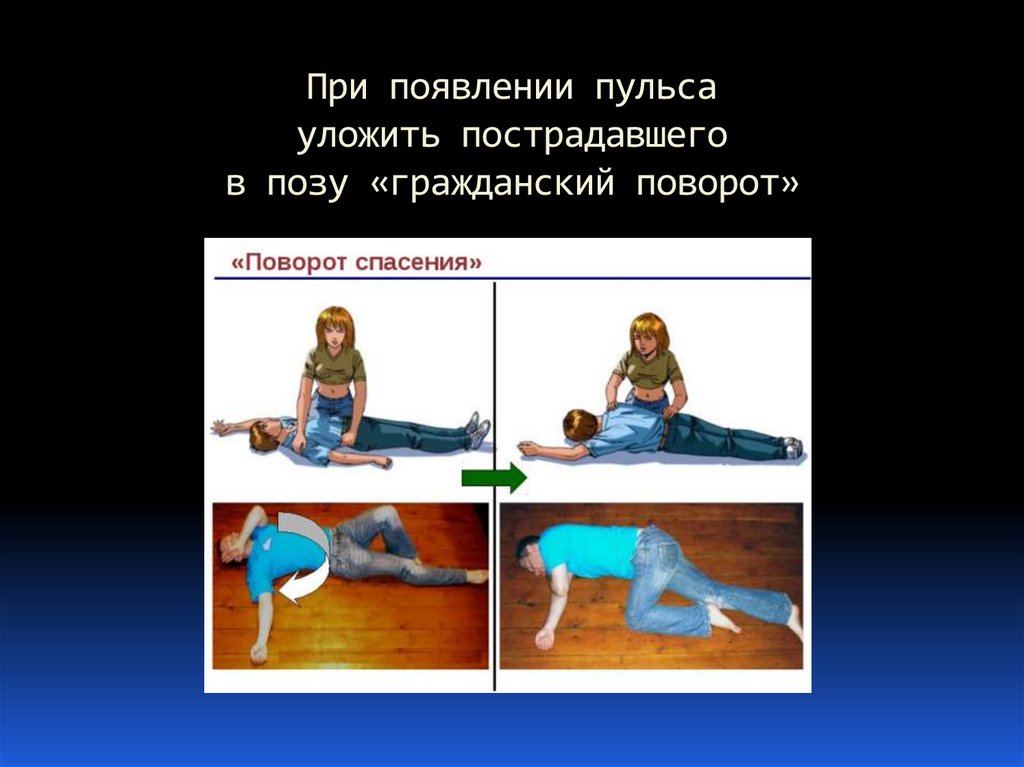 При появлении пульса уложить пострадавшего в позу «гражданский поворот»

«Поворот спасения»